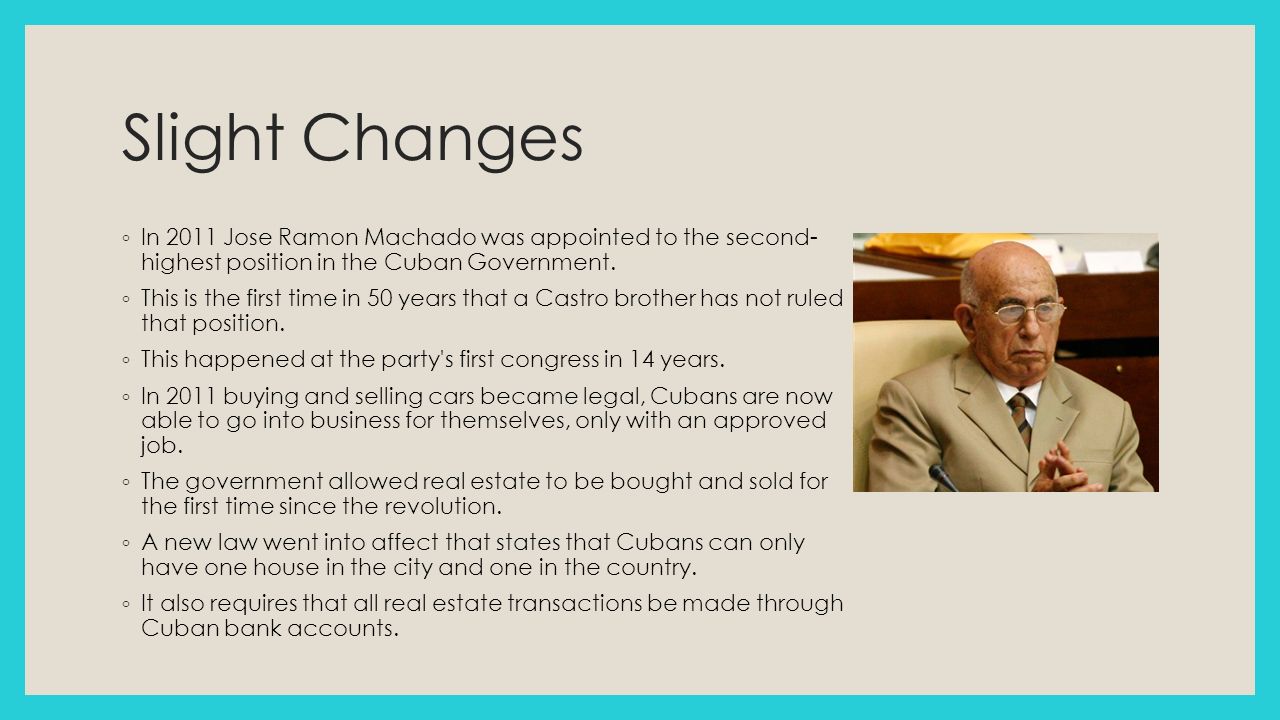 Slight Changes

◦ In 2011 Jose Ramon Machado was appointed to the second-highest position in the Cuban Government.

◦ This is the first time in 50 years that a Castro brother has not ruled that position.

◦ This happened at the party's first congress in 14 years.

◦ In 2011 buying and selling cars became legal, Cubans are now able to go into business for themselves, only with an approved job.

◦ The government allowed real estate to be bought and sold for the first time since the revolution.

◦ A new law went into affect that states that Cubans can only have one house in the city and one in the country.

◦ It also requires that all real estate transactions be made through Cuban bank accounts.